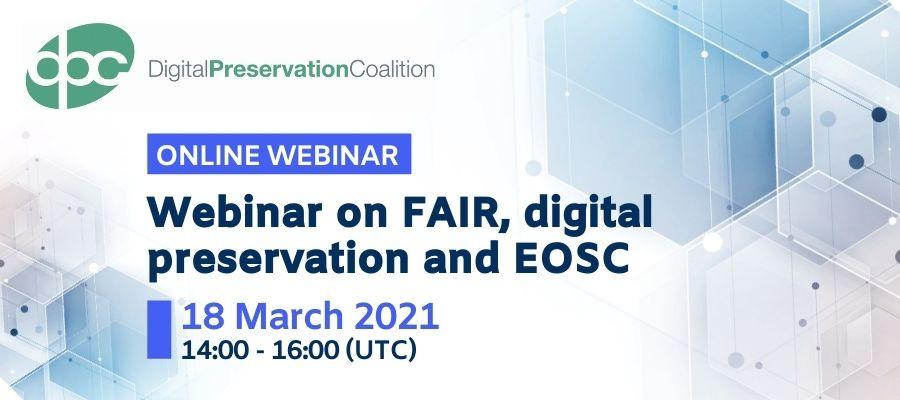 dpc DigitalPreservationCoalition

ONLINE WEBINAR

Webinar on FAIR, digital preservation and EOSC

18 March 2021
14:00 - 16:00 (UTC)